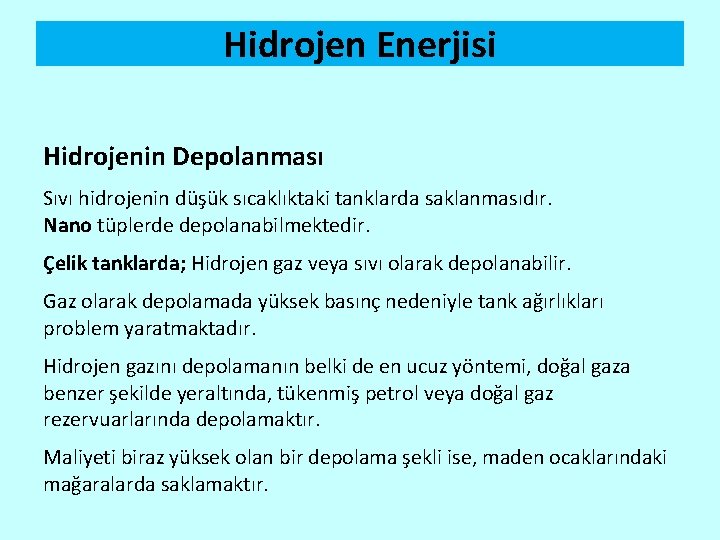 Hidrojen Enerjisi

Hidrojenin Depolanması

Sıvı hidrojenin düşük sıcaklıktaki tanklarda saklanmasıdır.
Nano tüplerde depolanabilmektedir.

Çelik tanklarda; Hidrojen gaz veya sıvı olarak depolanabilir.

Gaz olarak depolamada yüksek basınç nedeniyle tank ağırlıkları problem yaratmaktadır.

Hidrojen gazını depolamanın belki de en ucuz yöntemi, doğal gaza benzer şekilde yeraltında, tükenmiş petrol veya doğal gaz rezervuarlarında depolamaktır.

Maliyeti biraz yüksek olan bir depolama şekli ise, maden ocaklarındaki mağaralarda saklamaktır.